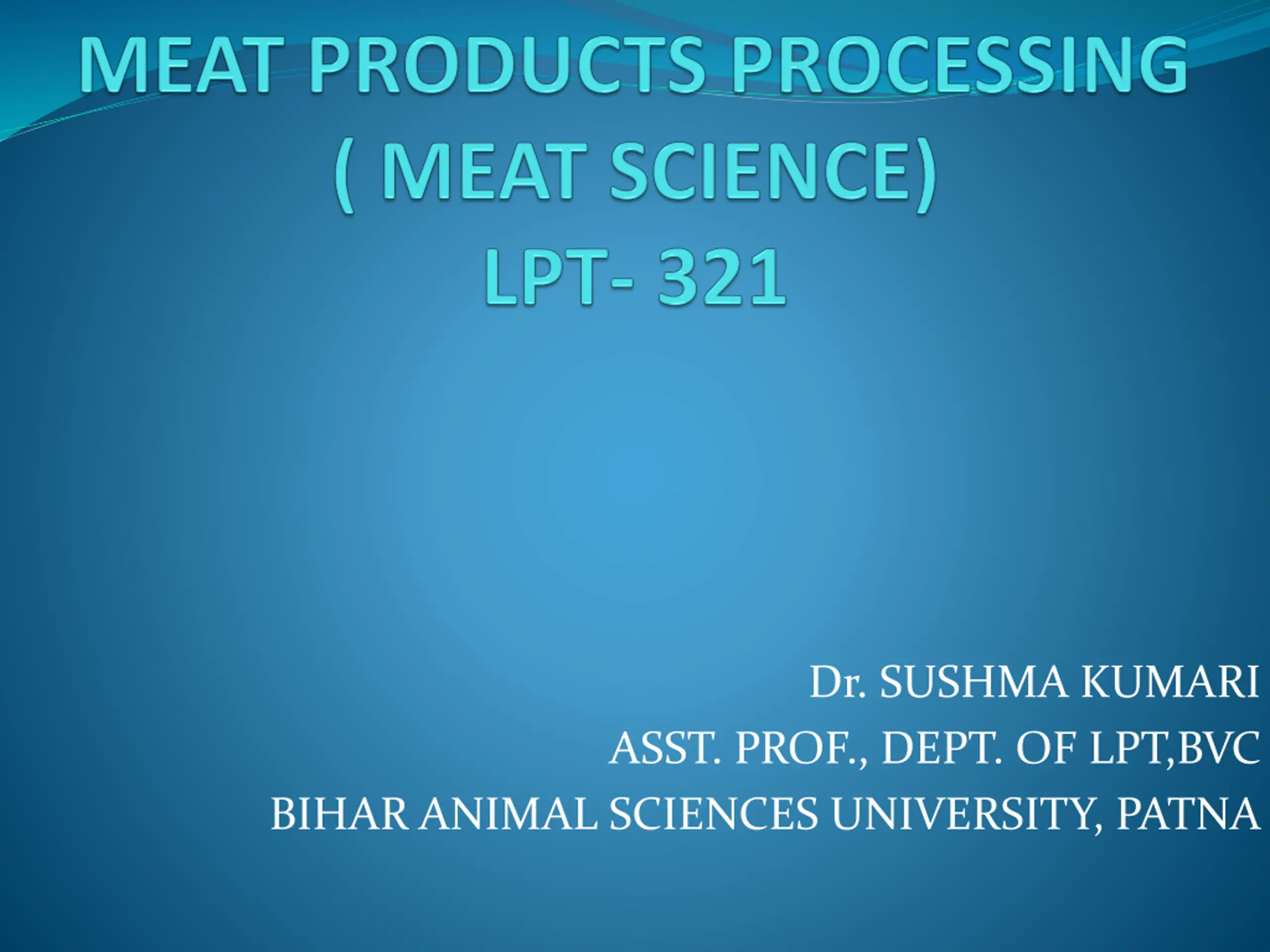 MEAT PRODUCTS PROCESSING
( MEAT SCIENCE)
LPT- 321

Dr. SUSHMA KUMARI
ASST. PROF., DEPT. OF LPT,BVC
BIHAR ANIMAL SCIENCES UNIVERSITY, PATNA